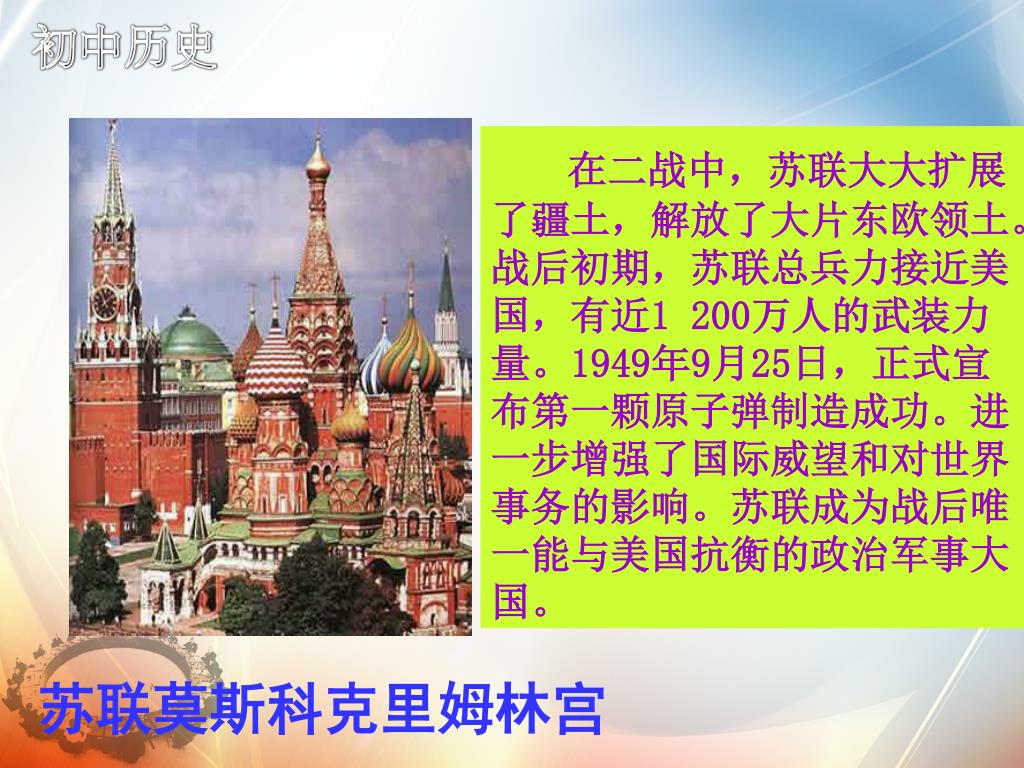 初中历史

在二战中，苏联大大扩展了疆土，解放了大片东欧领土。战后初期，苏联总兵力接近美国，有近1 200万人的武装力量。1949年9月25日，正式宣布第一颗原子弹制造成功。进一步增强了国际威望和对世界事务的影响。苏联成为战后唯一能与美国抗衡的政治军事大国。

苏联莫斯科克里姆林宫